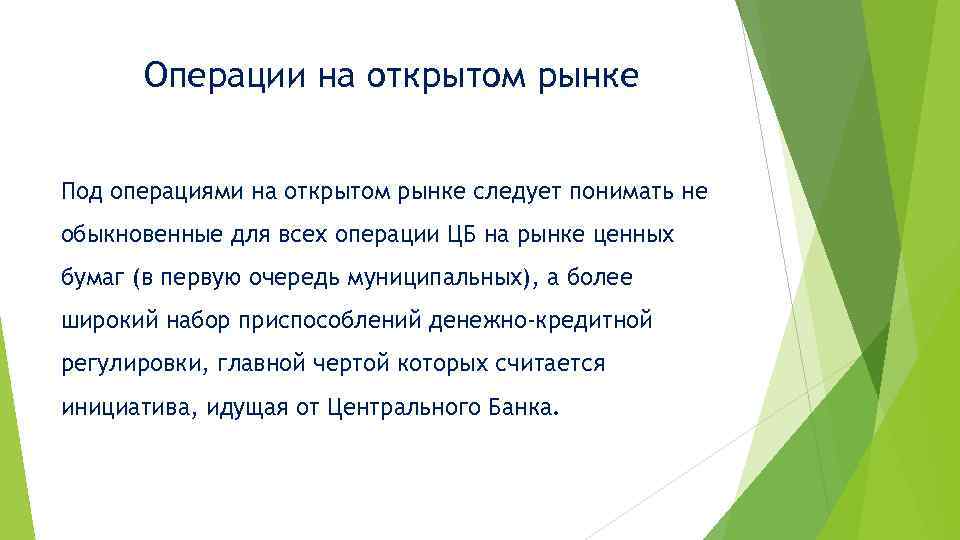 Операции на открытом рынке

Под операциями на открытом рынке следует понимать не обыкновенные для всех операции ЦБ на рынке ценных бумаг (в первую очередь муниципальных), а более широкий набор приспособлений денежно-кредитной регулировки, главной чертой которых считается инициатива, идущая от Центрального Банка.